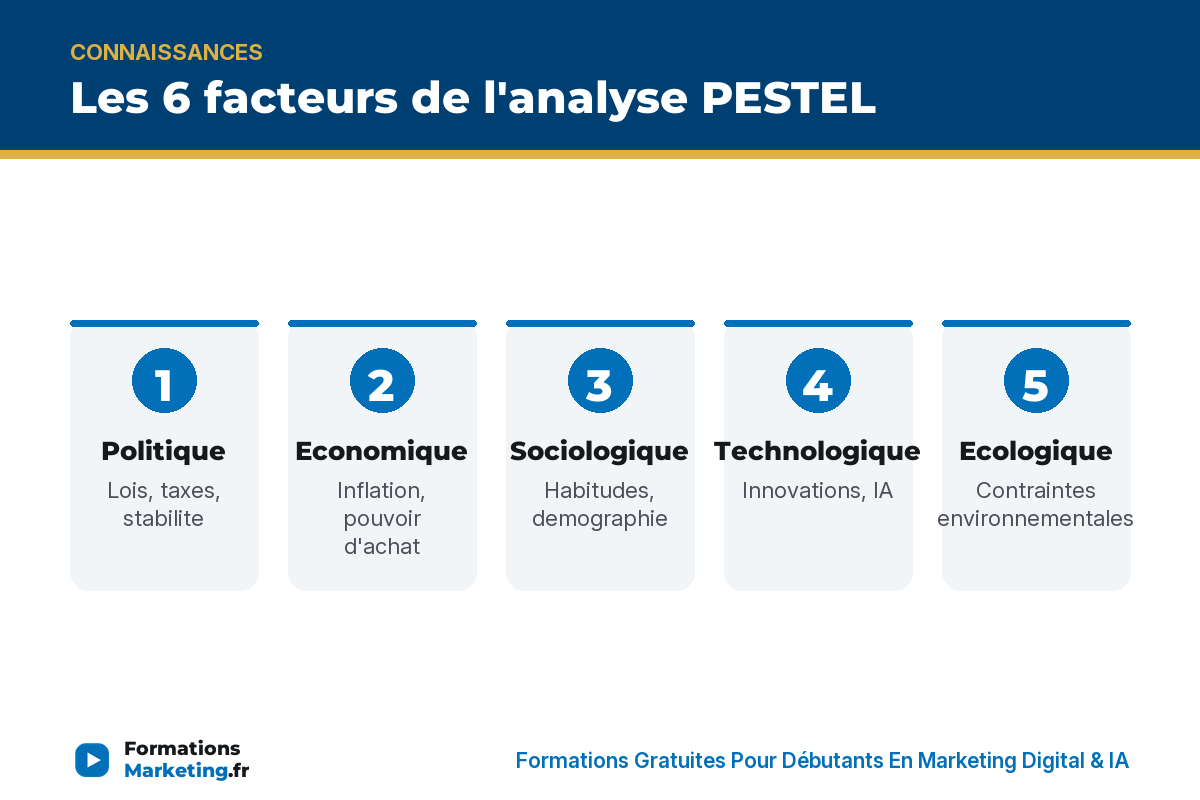 CONNAISSANCES

Les 6 facteurs de l'analyse PESTEL

1
Politique
Lois, taxes, stabilite

2
Economique
Inflation, pouvoir d'achat

3
Sociologique
Habitudes, demographie

4
Technologique
Innovations, IA

5
Ecologique
Contraintes environnementales

Formations Marketing.fr

Formations Gratuites Pour Débutants En Marketing Digital & IA